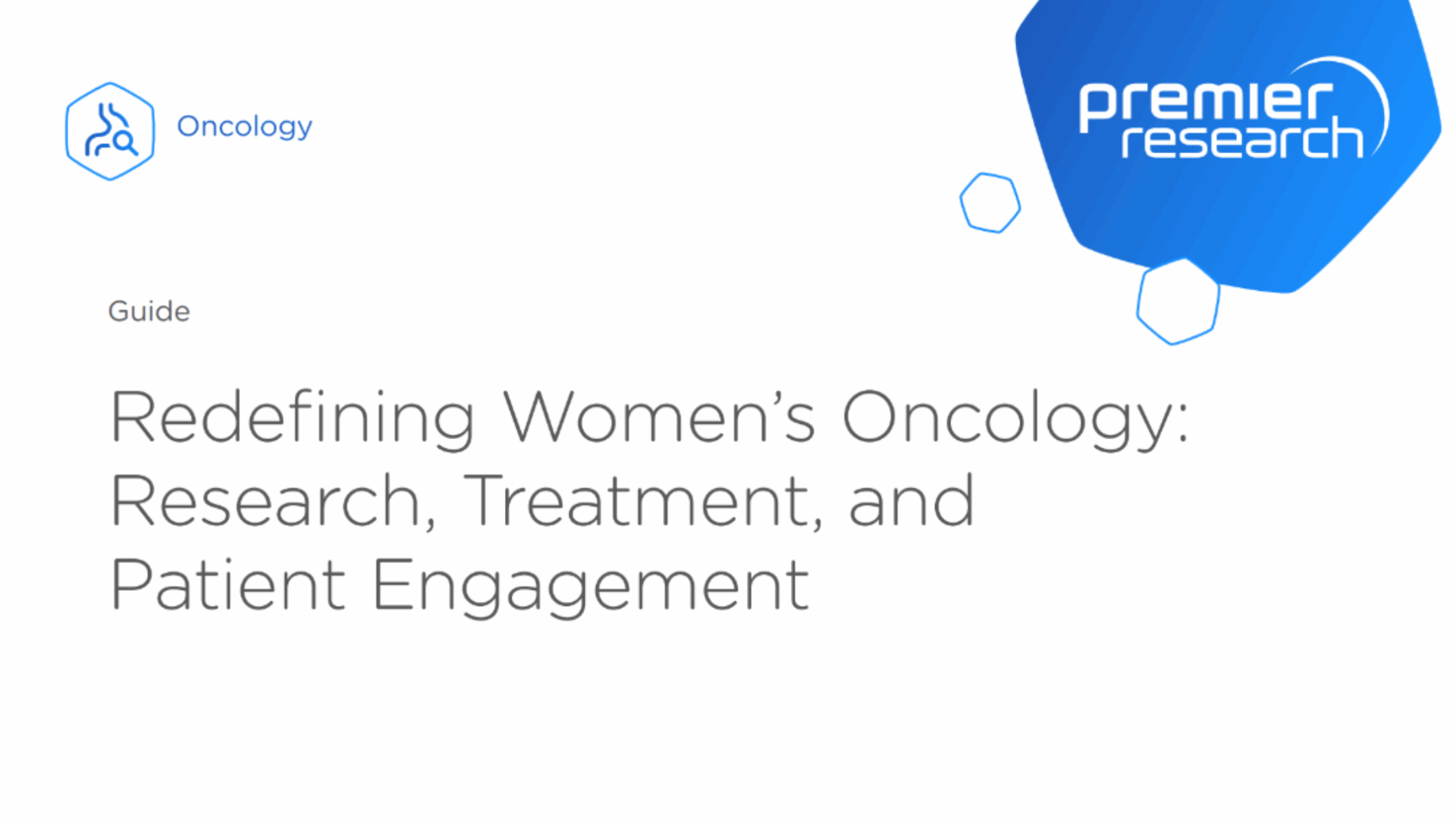 Oncology

premier
research

Guide

Redefining Women's Oncology: Research, Treatment, and Patient Engagement